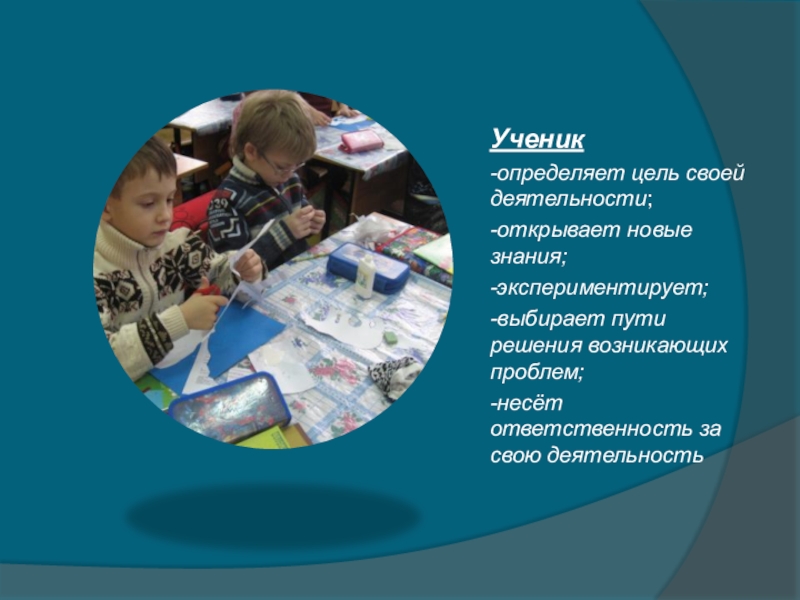 Ученик

-определяет цель своей деятельности;

-открывает новые знания;

-экспериментирует;

-выбирает пути решения возникающих проблем;

-несёт ответственность за свою деятельность